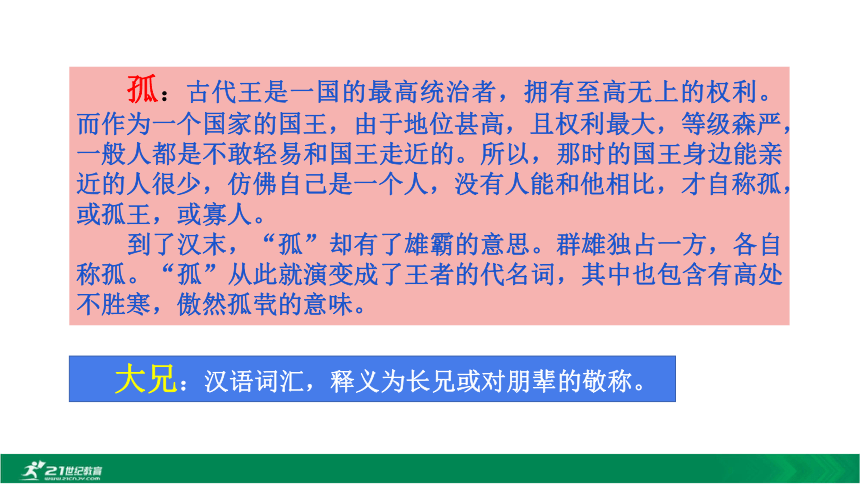 孤：古代王是一国的最高统治者，拥有至高无上的权利。而作为一个国家的国王，由于地位甚高，且权利最大，等级森严，一般人都是不敢轻易和国王走近的。所以，那时的国王身边能亲近的人很少，仿佛自己是一个人，没有人能和他相比，才自称孤，或孤王，或寡人。

到了汉末，“孤”却有了雄霸的意思。群雄独占一方，各自称孤。“孤”从此就演变成了王者的代名词，其中也包含有高处不胜寒，傲然孤茕的意味。

大兄：汉语词汇，释义为长兄或对朋辈的敬称。

21世纪教育 www.21cnjy.com